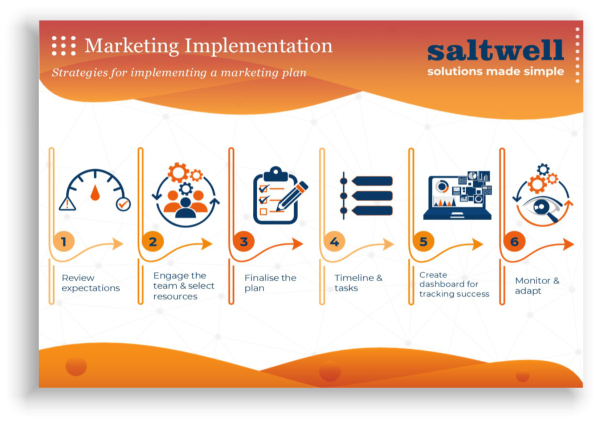 Marketing Implementation

Strategies for implementing a marketing plan

saltwell
solutions made simple

1
Review expectations

2
Engage the team & select resources

3
Finalise the plan

4
Timeline & tasks

5
Create dashboard for tracking success

6
Monitor & adapt